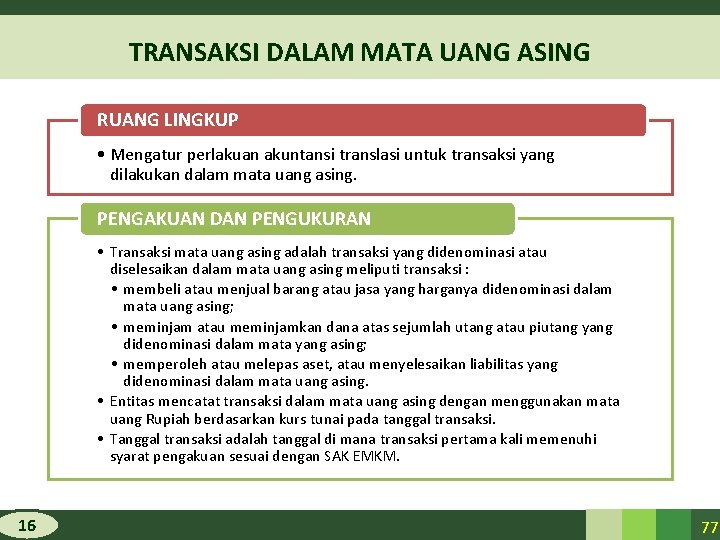 TRANSAKSI DALAM MATA UANG ASING

RUANG LINGKUP

• Mengatur perlakuan akuntansi translasi untuk transaksi yang dilakukan dalam mata uang asing.

PENGAKUAN DAN PENGUKURAN

• Transaksi mata uang asing adalah transaksi yang didenominasi atau diselesaikan dalam mata uang asing meliputi transaksi :
• membeli atau menjual barang atau jasa yang harganya didenominasi dalam mata uang asing;
• meminjam atau meminjamkan dana atas sejumlah utang atau piutang yang didenominasi dalam mata yang asing;
• memperoleh atau melepas aset, atau menyelesaikan liabilitas yang didenominasi dalam mata uang asing.
• Entitas mencatat transaksi dalam mata uang asing dengan menggunakan mata uang Rupiah berdasarkan kurs tunai pada tanggal transaksi.
• Tanggal transaksi adalah tanggal di mana transaksi pertama kali memenuhi syarat pengakuan sesuai dengan SAK EMKM.

16

77